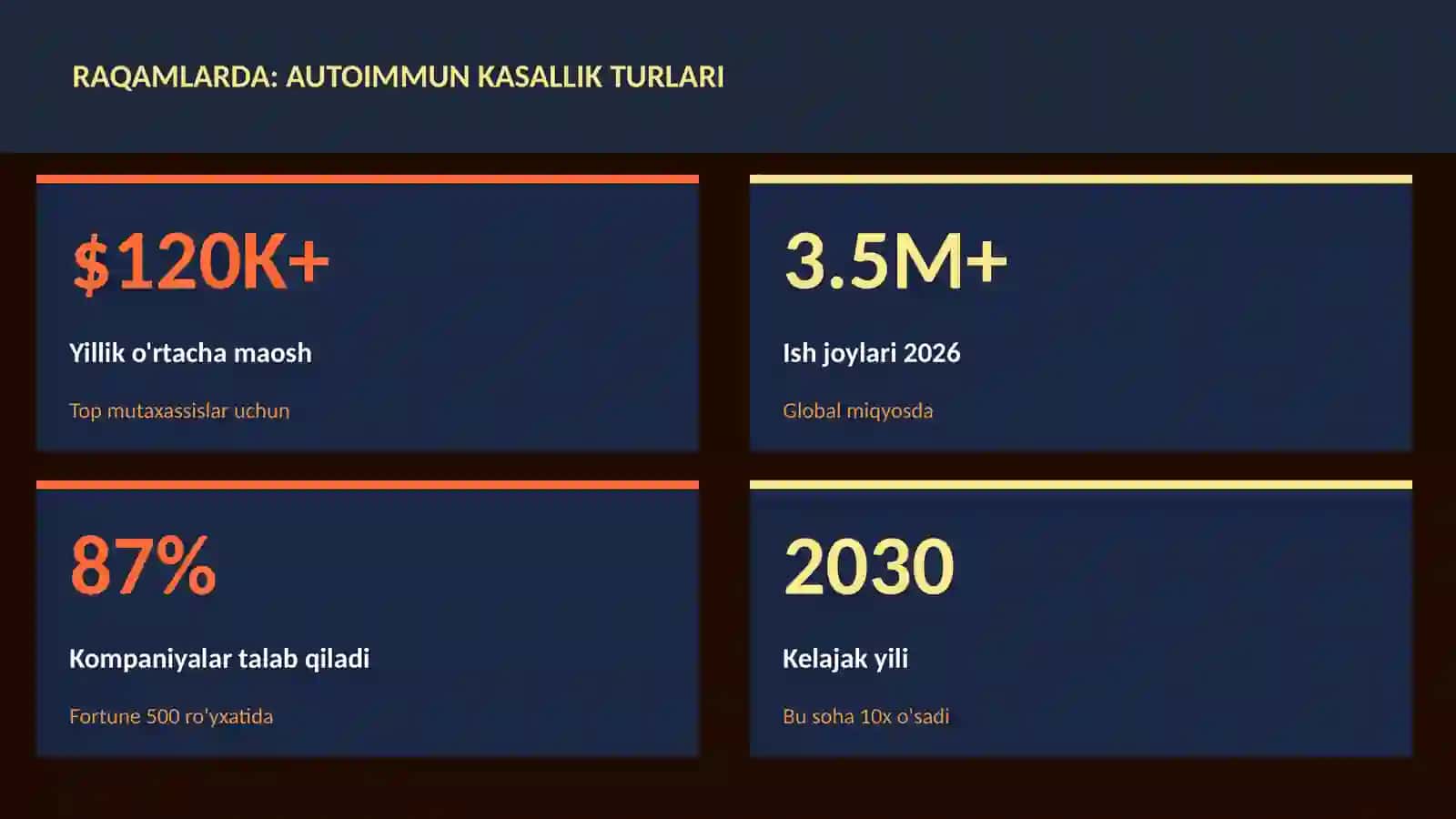 RAQAMLARDA: AUTOIMMUN KASALLIK TURLARI

$120K+

Yillik o'rtacha maosh

Top mutaxassislar uchun

3.5M+

Ish joylari 2026

Global miqyosda

87%

Kompaniyalar talab qiladi

Fortune 500 ro'yxatida

2030

Kelajak yili

Bu soha 10x o'sadi